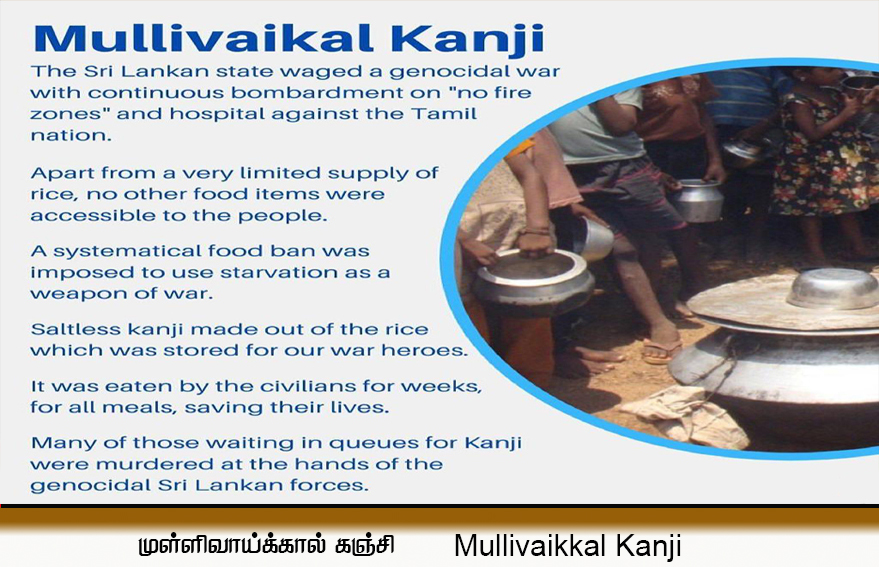 Mullivaikal Kanji

The Sri Lankan state waged a genocidal war with continuous bombardment on "no fire zones" and hospital against the Tamil nation.

Apart from a very limited supply of rice, no other food items were accessible to the people.

A systematical food ban was imposed to use starvation as a weapon of war.

Saltless kanji made out of the rice which was stored for our war heroes.

It was eaten by the civilians for weeks, for all meals, saving their lives.

Many of those waiting in queues for Kanji were murdered at the hands of the genocidal Sri Lankan forces.

முள்ளிவாய்க்கால் கஞ்சி Mullivaikkal Kanji